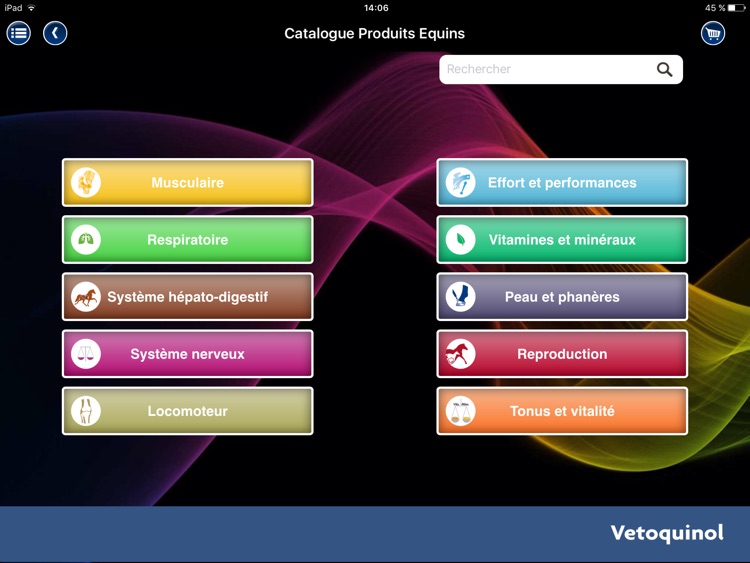 iPad
14:06
45 %

Catalogue Produits Equins

Rechercher

Musculaire
Respiratoire
Système hépato-digestif
Système nerveux
Locomoteur

Effort et performances
Vitamines et minéraux
Peau et phanères
Reproduction
Tonus et vitalité

Vetoquinol